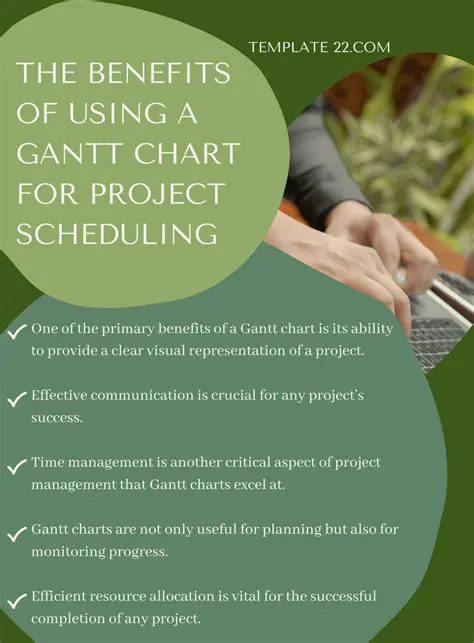 TEMPLATE 22.COM

THE BENEFITS OF USING A GANTT CHART FOR PROJECT SCHEDULING

✓ One of the primary benefits of a Gantt chart is its ability to provide a clear visual representation of a project.

✓ Effective communication is crucial for any project's success.

✓ Time management is another critical aspect of project management that Gantt charts excel at.

✓ Gantt charts are not only useful for planning but also for monitoring progress.

✓ Efficient resource allocation is vital for the successful completion of any project.